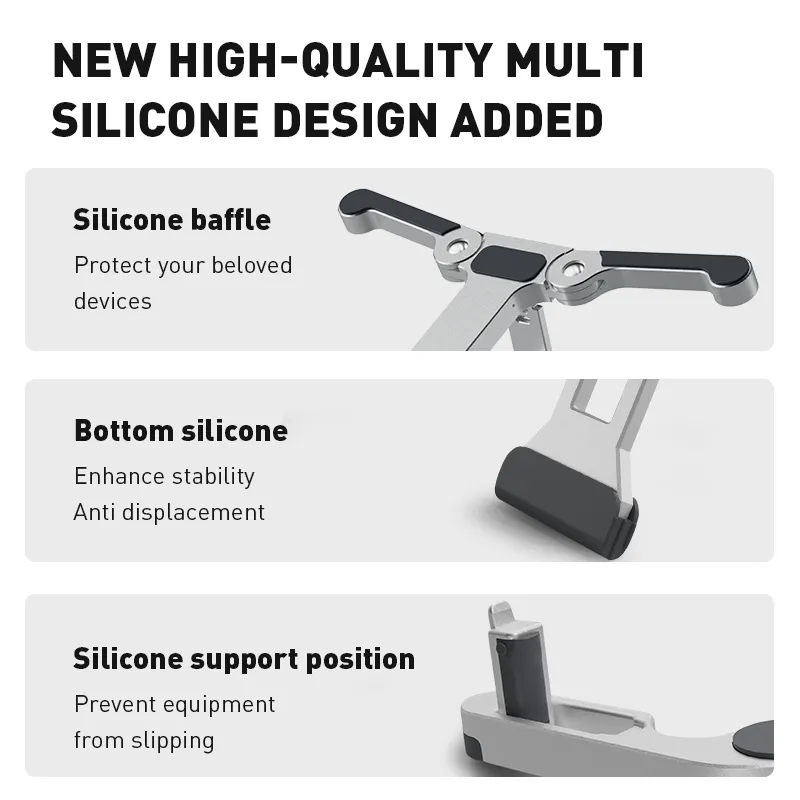 NEW HIGH-QUALITY MULTI SILICONE DESIGN ADDED

Silicone baffle

Protect your beloved devices

Bottom silicone

Enhance stability
Anti displacement

Silicone support position

Prevent equipment from slipping